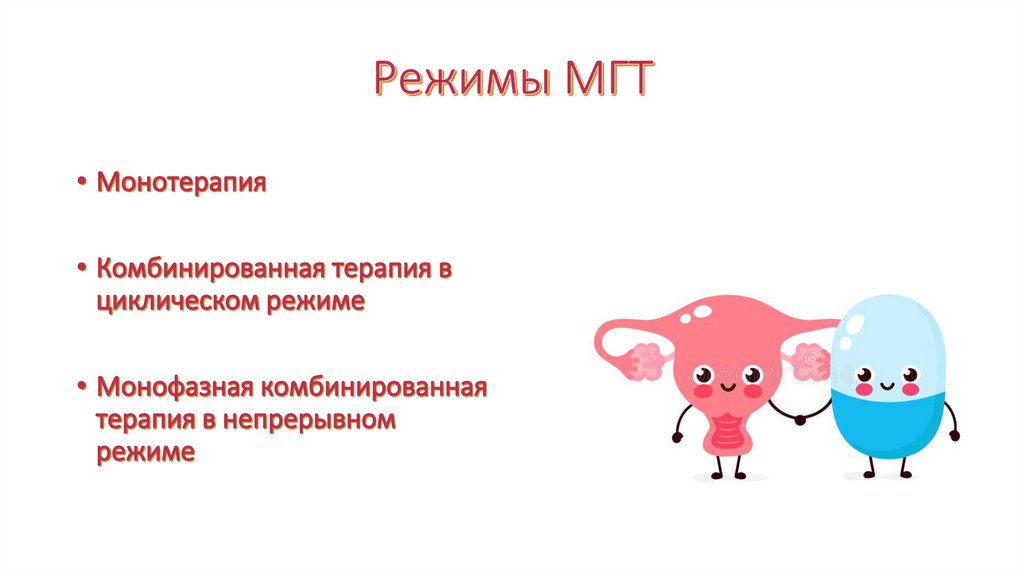 Режимы МГТ

• Монотерапия

• Комбинированная терапия в циклическом режиме

• Монофазная комбинированная терапия в непрерывном режиме